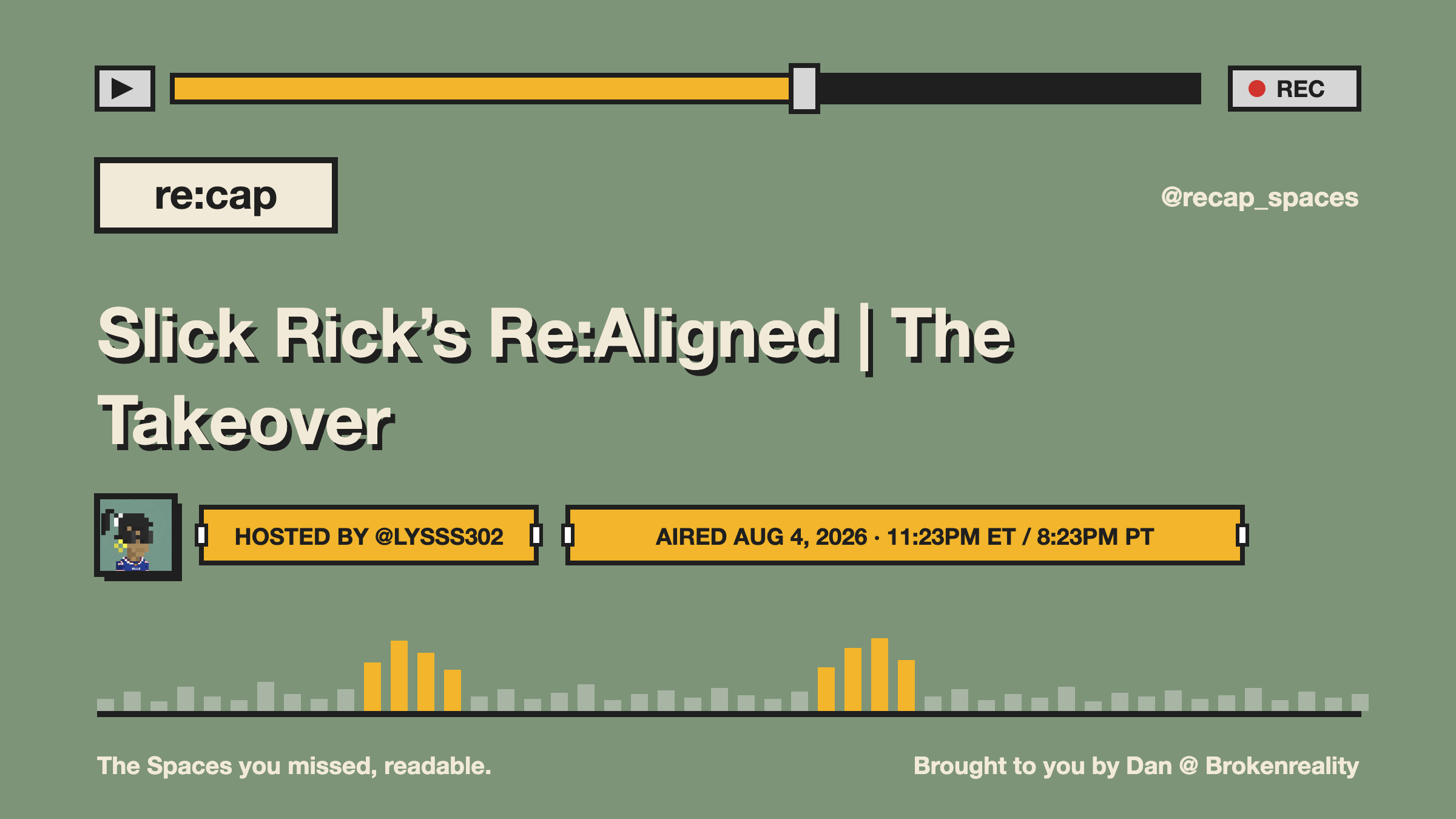 REC

re:cap

@recap_spaces

Slick Rick's Re:Aligned | The Takeover

HOSTED BY @LYSSS302

AIRED AUG 4, 2026 · 11:23PM ET / 8:23PM PT

The Spaces you missed, readable.

Brought to you by Dan @ Brokenreality